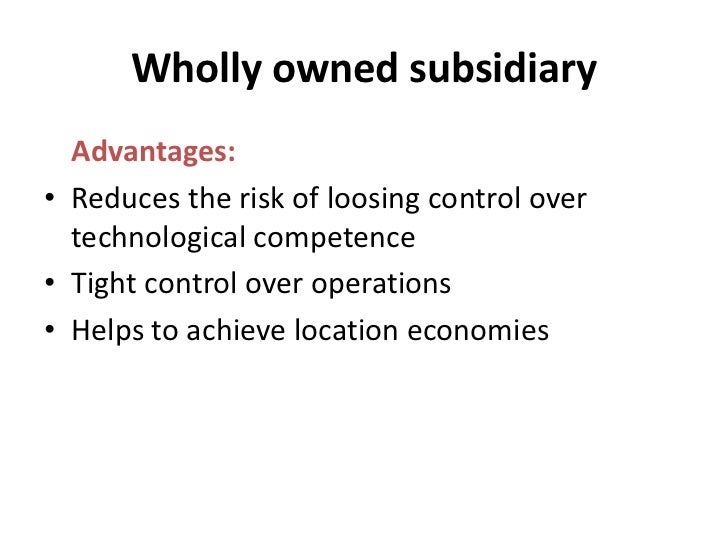 Wholly owned subsidiary

Advantages:

• Reduces the risk of loosing control over technological competence
• Tight control over operations
• Helps to achieve location economies